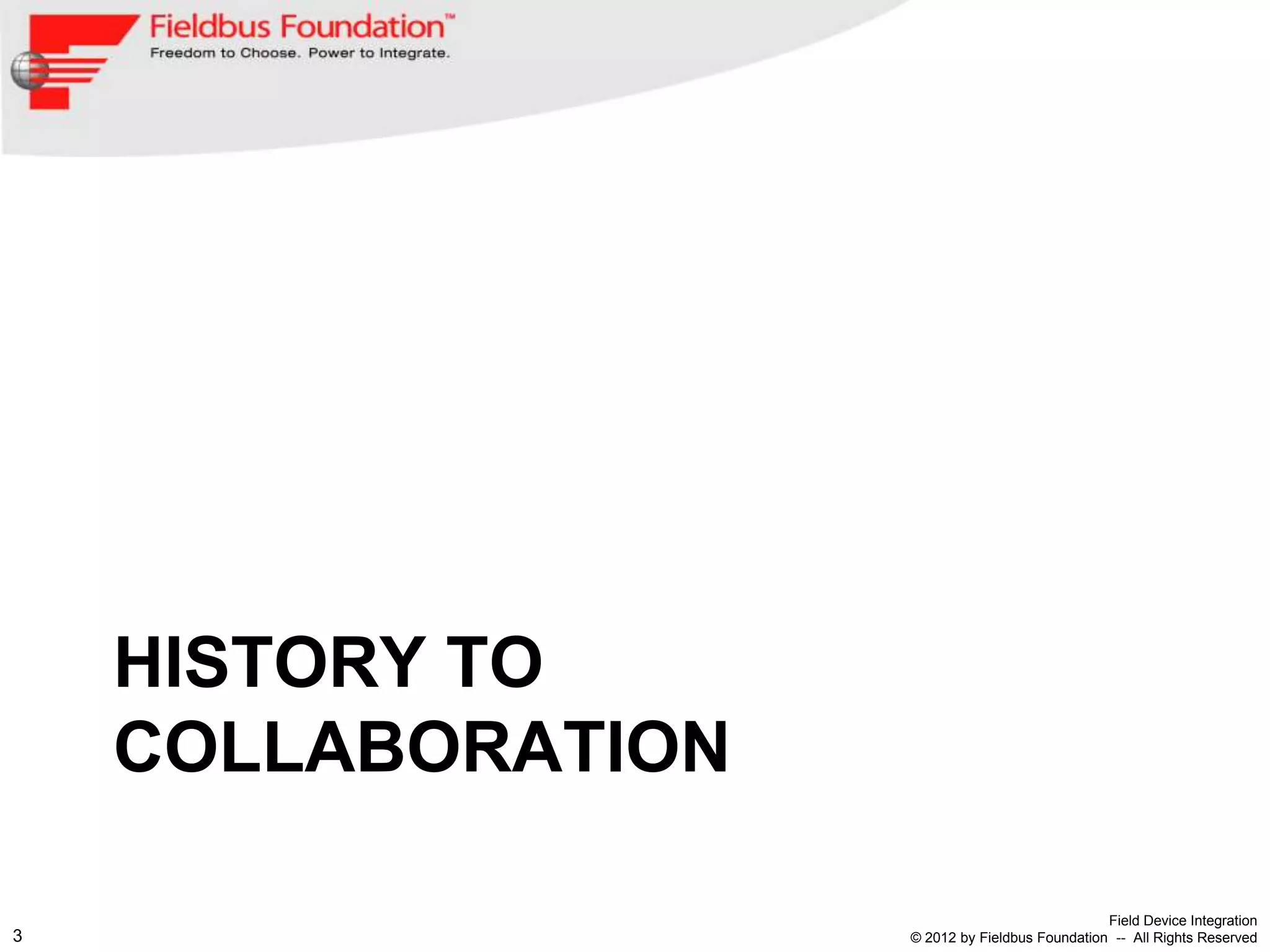 Fieldbus Foundation™
Freedom to Choose. Power to Integrate.

HISTORY TO COLLABORATION

3

Field Device Integration
© 2012 by Fieldbus Foundation -- All Rights Reserved